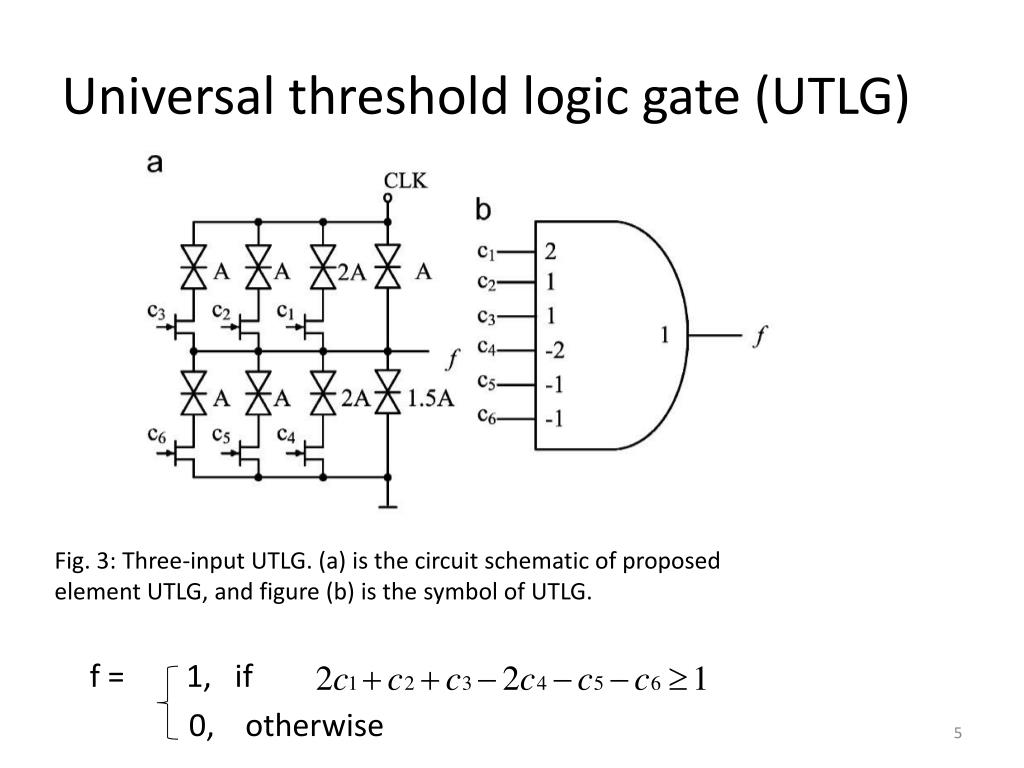 Universal threshold logic gate (UTLG)

a

CLK

A A 2A A

$c_3$ $c_2$ $c_1$

$f$

A A 2A 1.5A

$c_6$ $c_5$ $c_4$

b

$c_1$ 2
$c_2$ 1
$c_3$ 1
$c_4$ -2
$c_5$ -1
$c_6$ -1

1 $f$

Fig. 3: Three-input UTLG. (a) is the circuit schematic of proposed element UTLG, and figure (b) is the symbol of UTLG.

f = 1, if $2c_1 + c_2 + c_3 - 2c_4 - c_5 - c_6 \geq 1$
0, otherwise

5